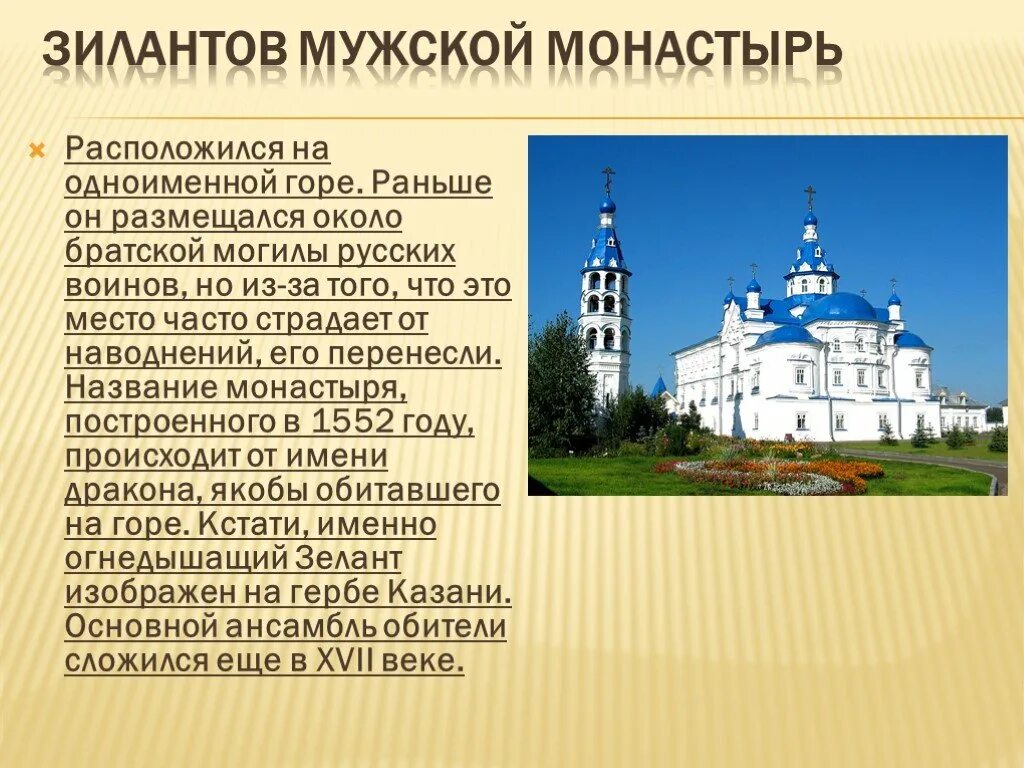 ЗИЛАНТОВ МУЖСКОЙ МОНАСТЫРЬ

Расположился на одноименной горе. Раньше он размещался около братской могилы русских воинов, но из-за того, что это место часто страдает от наводнений, его перенесли. Название монастыря, построенного в 1552 году, происходит от имени дракона, якобы обитавшего на горе. Кстати, именно огнедышащий Зелант изображен на гербе Казани. Основной ансамбль обители сложился еще в XVII веке.